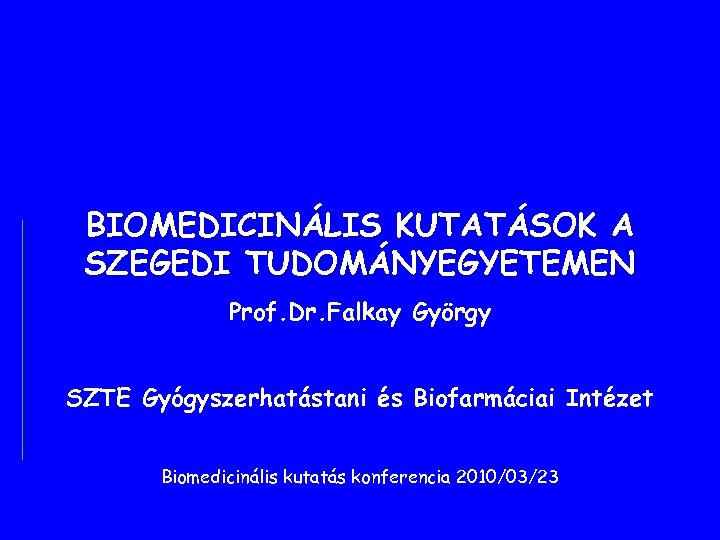 BIOMEDICINÁLIS KUTATÁSOK A SZEGEDI TUDOMÁNYEGYETEMEN

Prof.Dr.Falkay György

SZTE Gyógyszerhatástani és Biofarmáciai Intézet

Biomedicinális kutatás konferencia 2010/03/23